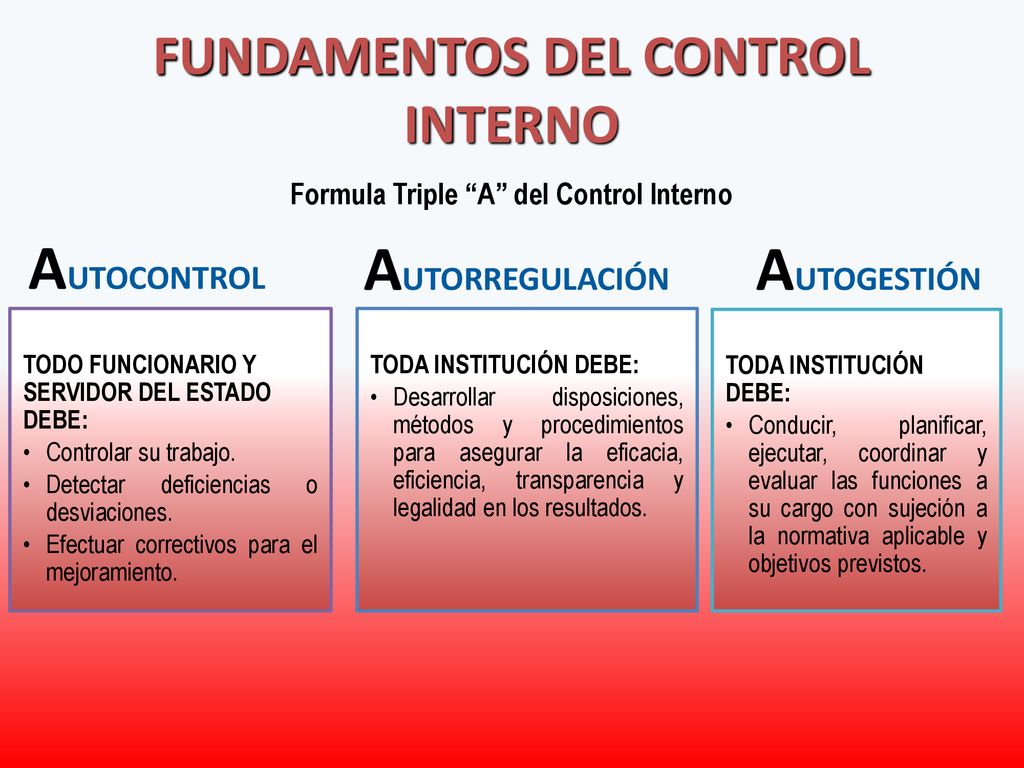 FUNDAMENTOS DEL CONTROL INTERNO

Formula Triple “A” del Control Interno

AUTOCONTROL

TODO FUNCIONARIO Y SERVIDOR DEL ESTADO DEBE:
• Controlar su trabajo.
• Detectar deficiencias o desviaciones.
• Efectuar correctivos para el mejoramiento.

AUTORREGULACIÓN

TODA INSTITUCIÓN DEBE:
• Desarrollar disposiciones, métodos y procedimientos para asegurar la eficacia, eficiencia, transparencia y legalidad en los resultados.

AUTOGESTIÓN

TODA INSTITUCIÓN DEBE:
• Conducir, planificar, ejecutar, coordinar y evaluar las funciones a su cargo con sujeción a la normativa aplicable y objetivos previstos.